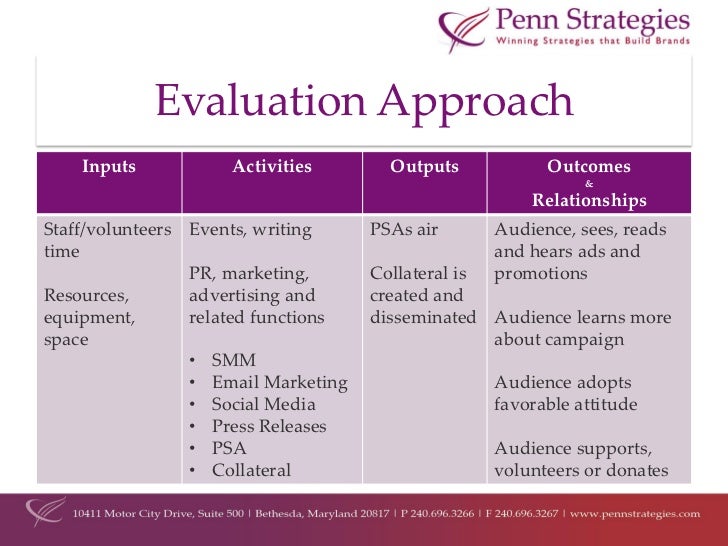 Penn Strategies
Winning Strategies that Build Brands

Evaluation Approach

| Inputs | Activities | Outputs | Outcomes & Relationships |
|---|---|---|---|
| Staff/volunteers time<br><br>Resources, equipment, space | Events, writing<br><br>PR, marketing, advertising and related functions<br><br>• SMM<br>• Email Marketing<br>• Social Media<br>• Press Releases<br>• PSA<br>• Collateral | PSAs air<br><br>Collateral is created and disseminated | Audience, sees, reads and hears ads and promotions<br><br>Audience learns more about campaign<br><br>Audience adopts favorable attitude<br><br>Audience supports, volunteers or donates |

10411 Motor City Drive, Suite 500 | Bethesda, Maryland 20817 | P 240.696.3266 | F 240.696.3267 | www.pennstrategies.com